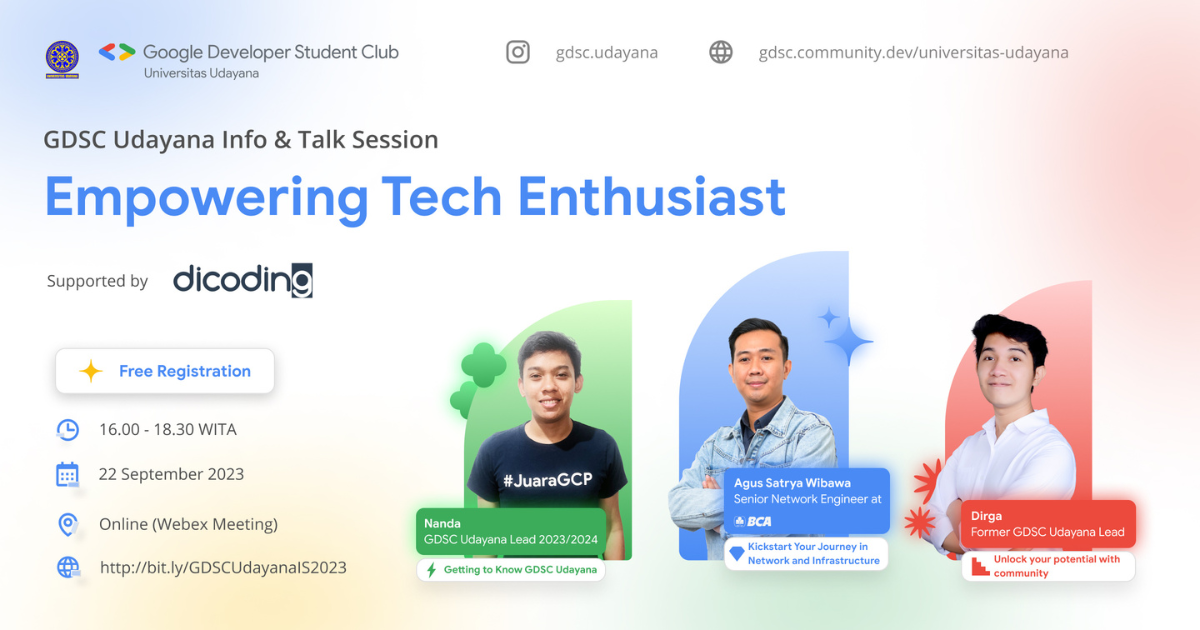 Google Developer Student Club
Universitas Udayana

gdsc.udayana

gdsc.community.dev/universitas-udayana

GDSC Udayana Info & Talk Session

Empowering Tech Enthusiast

Supported by dicoding

Free Registration

16.00 - 18.30 WITA

22 September 2023

Online (Webex Meeting)

http://bit.ly/GDSCUdayanaIS2023

#JuaraGCP

Nanda
GDSC Udayana Lead 2023/2024

Getting to Know GDSC Udayana

Agus Satrya Wibawa
Senior Network Engineer at
BCA

Kickstart Your Journey in Network and Infrastructure

Dirga
Former GDSC Udayana Lead

Unlock your potential with community